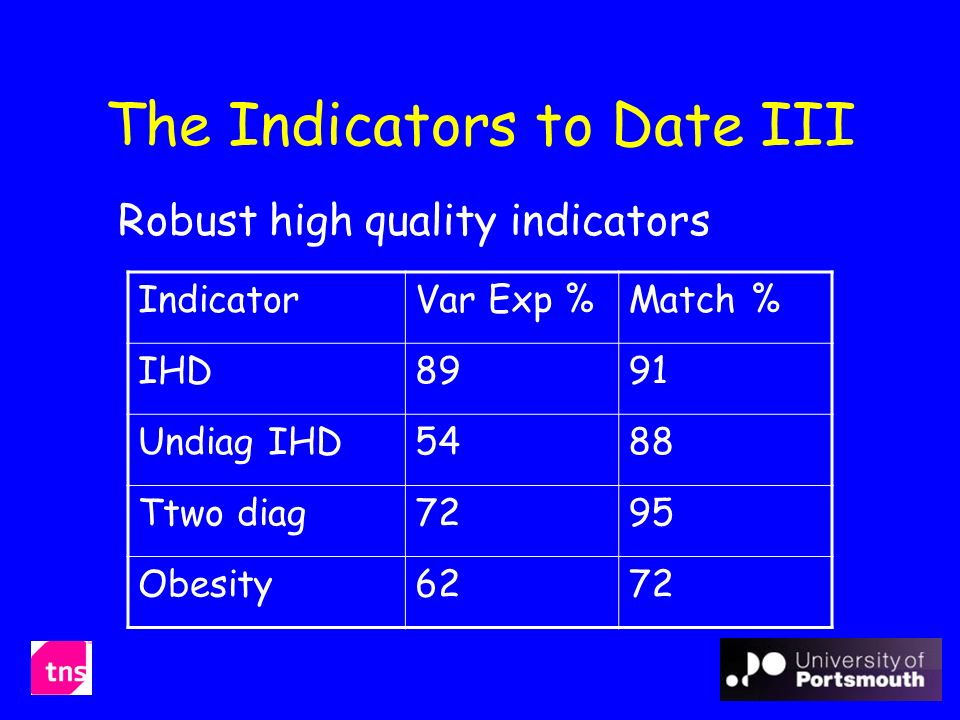 The Indicators to Date III

Robust high quality indicators

| Indicator | Var Exp % | Match % |
|---|---|---|
| IHD | 89 | 91 |
| Undiag IHD | 54 | 88 |
| Ttwo diag | 72 | 95 |
| Obesity | 62 | 72 |

tns

University of Portsmouth